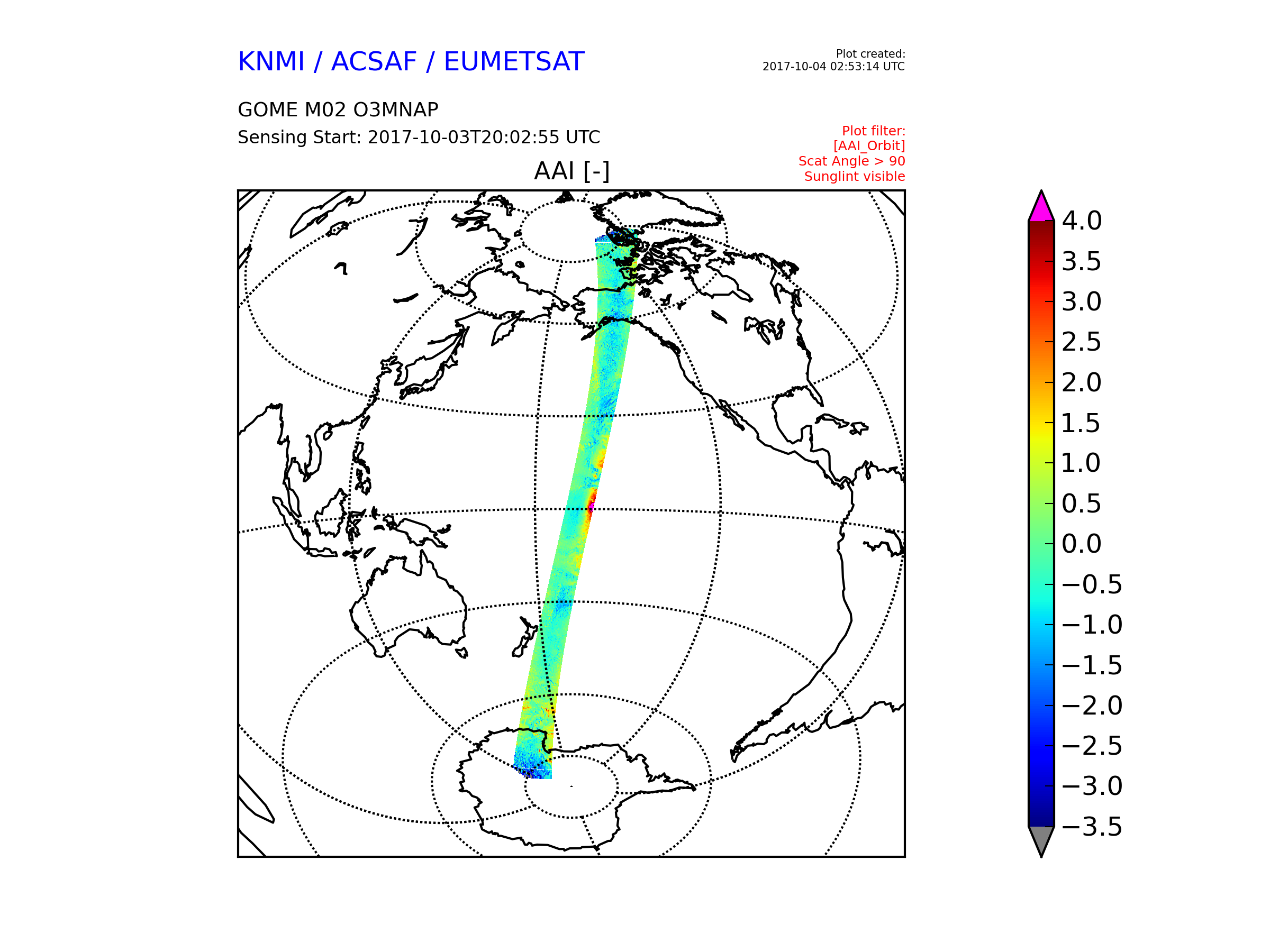 KNMI / ACSAF / EUMETSAT

Plot created:
2017-10-04 02:53:14 UTC

GOME M02 O3MNAP
Sensing Start: 2017-10-03T20:02:55 UTC

Plot filter:
[AAI_Orbit]
Scat Angle > 90
Sunglint visible

AAI [-]

4.0
3.5
3.0
2.5
2.0
1.5
1.0
0.5
0.0
−0.5
−1.0
−1.5
−2.0
−2.5
−3.0
−3.5